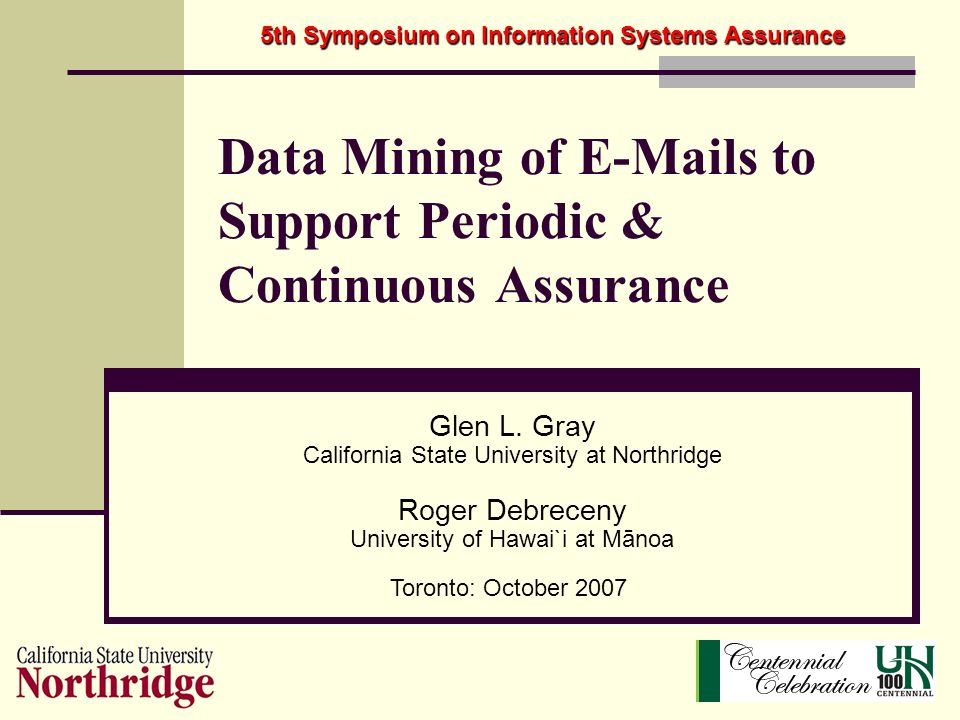 5th Symposium on Information Systems Assurance

Data Mining of E-Mails to Support Periodic & Continuous Assurance

Glen L. Gray
California State University at Northridge

Roger Debreceny
University of Hawai`i at Mānoa

Toronto: October 2007

California State University
Northridge

Centennial Celebration
UH
100
CENTENNIAL